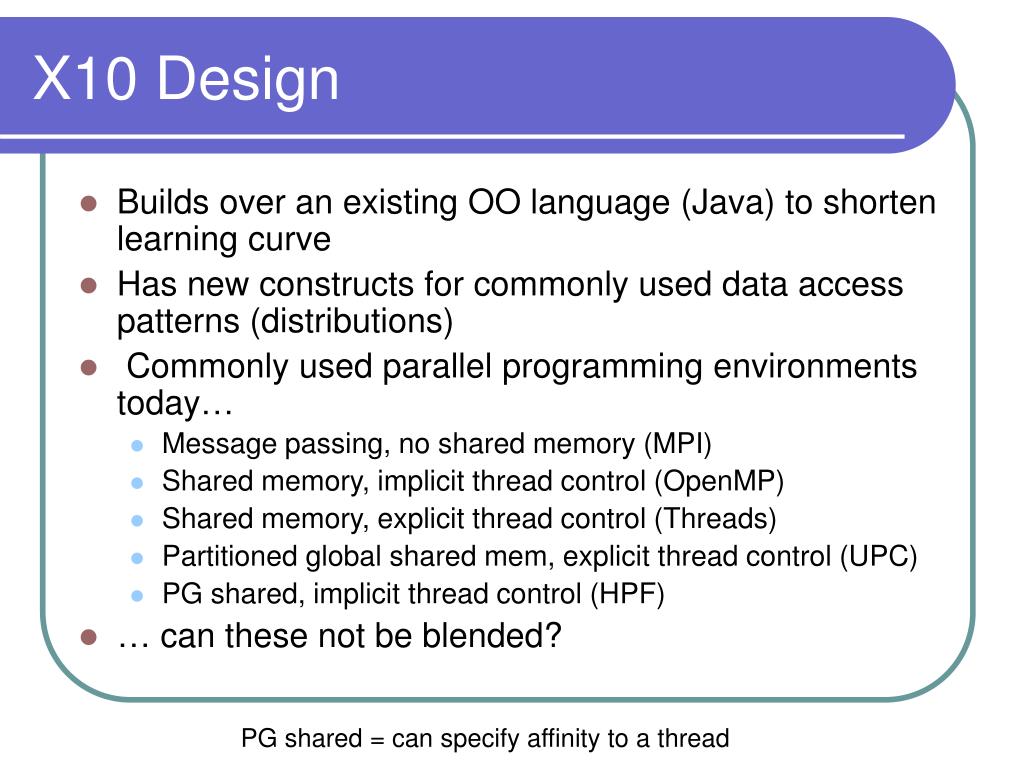 X10 Design

- Builds over an existing OO language (Java) to shorten learning curve
- Has new constructs for commonly used data access patterns (distributions)
- Commonly used parallel programming environments today…
  - Message passing, no shared memory (MPI)
  - Shared memory, implicit thread control (OpenMP)
  - Shared memory, explicit thread control (Threads)
  - Partitioned global shared mem, explicit thread control (UPC)
  - PG shared, implicit thread control (HPF)
- … can these not be blended?

PG shared = can specify affinity to a thread